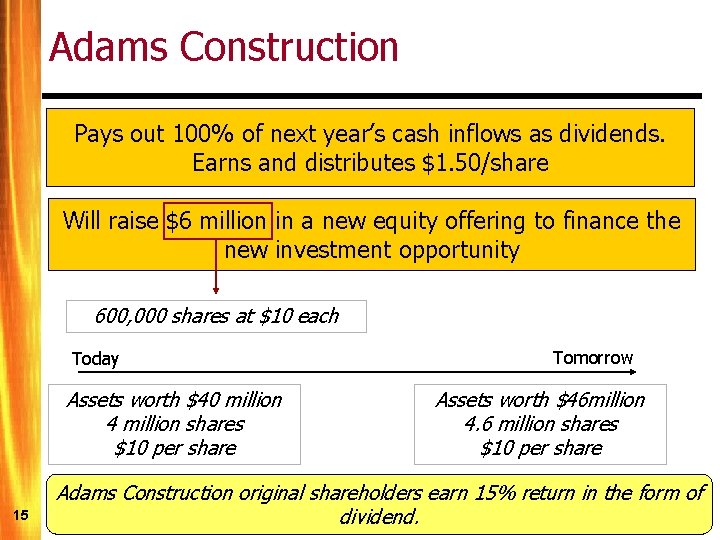 Adams Construction

Pays out 100% of next year's cash inflows as dividends. Earns and distributes \$1.50/share

Will raise \$6 million in a new equity offering to finance the new investment opportunity

600,000 shares at \$10 each

Today

Tomorrow

Assets worth \$40 million
4 million shares
\$10 per share

Assets worth \$46million
4.6 million shares
\$10 per share

Adams Construction original shareholders earn 15% return in the form of dividend.

15